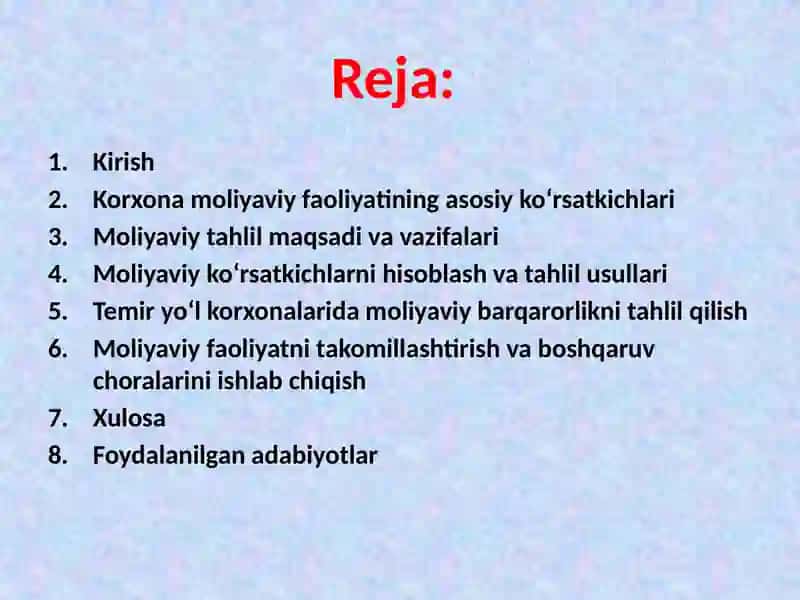 Reja:

1. Kirish
2. Korxona moliyaviy faoliyatining asosiy koʻrsatkichlari
3. Moliyaviy tahlil maqsadi va vazifalari
4. Moliyaviy koʻrsatkichlarni hisoblash va tahlil usullari
5. Temir yoʻl korxonalarida moliyaviy barqarorlikni tahlil qilish
6. Moliyaviy faoliyatni takomillashtirish va boshqaruv choralarini ishlab chiqish
7. Xulosa
8. Foydalanilgan adabiyotlar